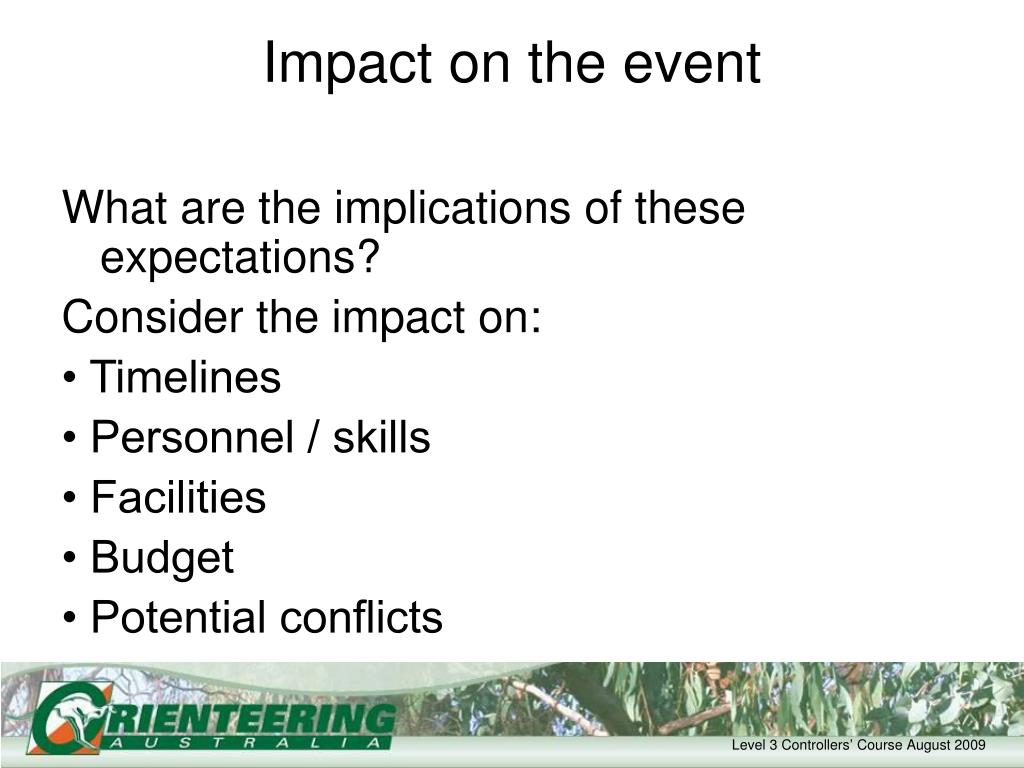 Impact on the event

What are the implications of these expectations?

Consider the impact on:

• Timelines

• Personnel / skills

• Facilities

• Budget

• Potential conflicts

ORIENTEERING
AUSTRALIA

Level 3 Controllers' Course August 2009